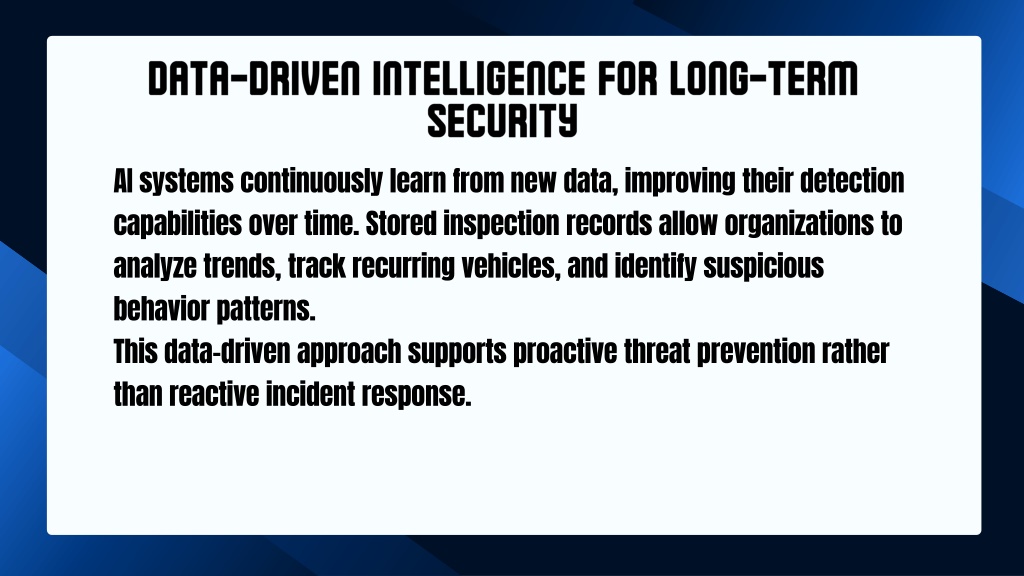 DATA-DRIVEN INTELLIGENCE FOR LONG-TERM SECURITY

AI systems continuously learn from new data, improving their detection capabilities over time. Stored inspection records allow organizations to analyze trends, track recurring vehicles, and identify suspicious behavior patterns.
This data-driven approach supports proactive threat prevention rather than reactive incident response.